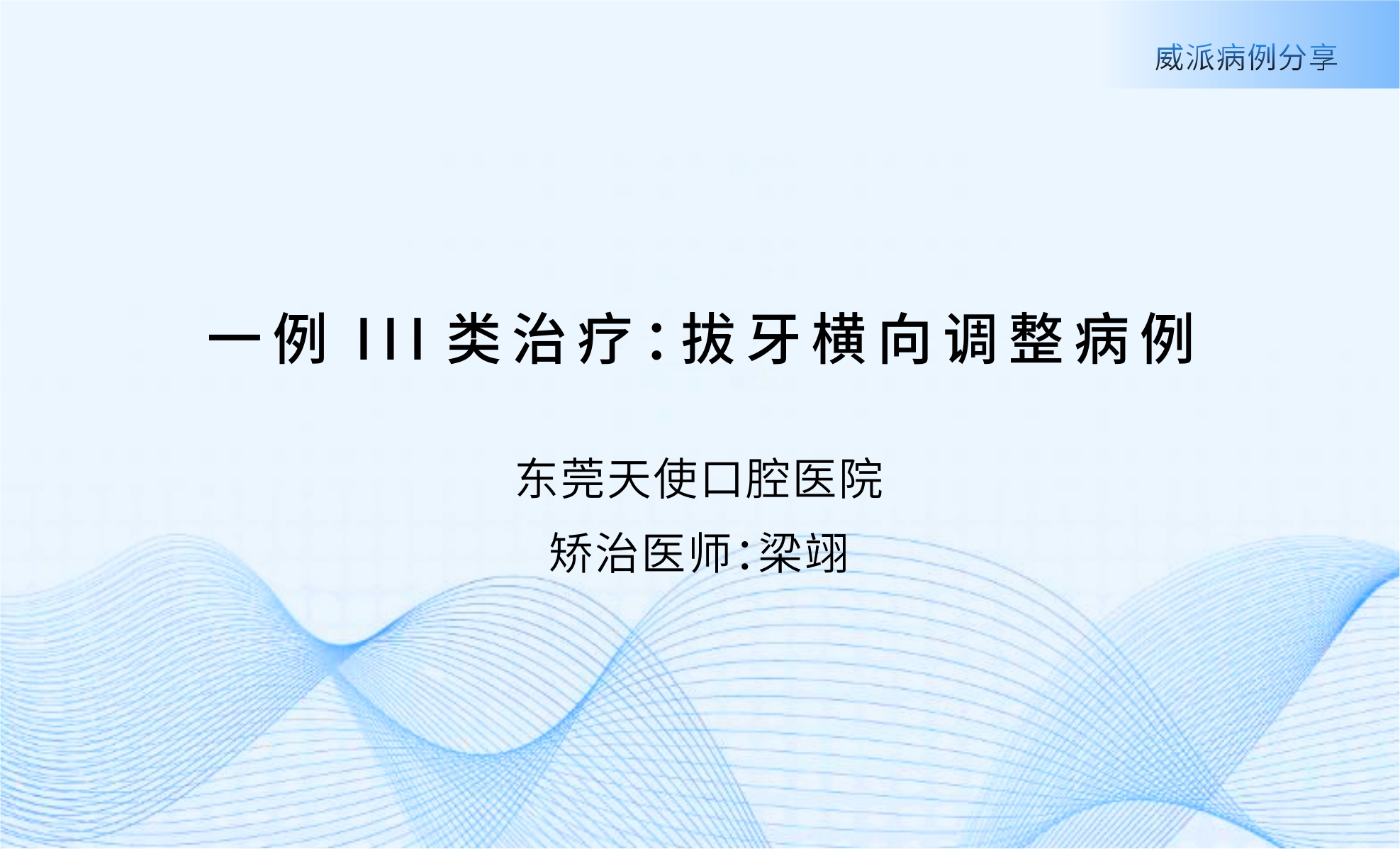 威派病例分享

一例 III 类治疗：拔牙横向调整病例

东莞天使口腔医院

矫治医师：梁翊